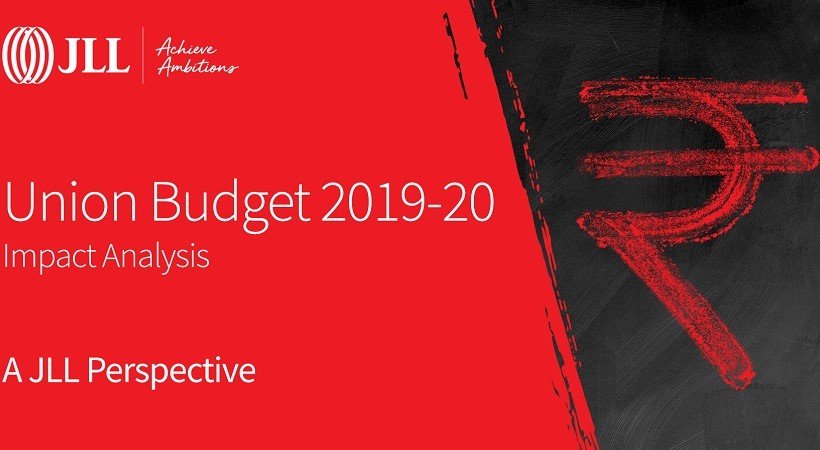 JLL Achieve Ambitions

Union Budget 2019-20
Impact Analysis

A JLL Perspective

₹